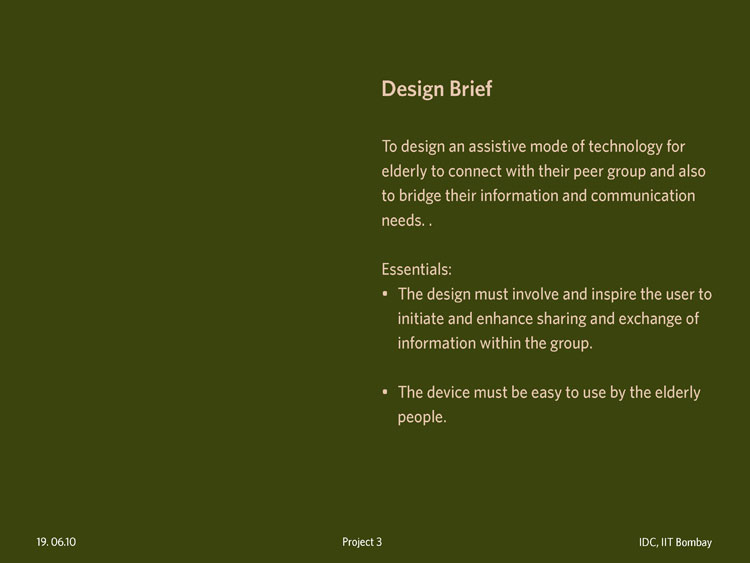 Design Brief

To design an assistive mode of technology for elderly to connect with their peer group and also to bridge their information and communication needs. .

Essentials:
• The design must involve and inspire the user to initiate and enhance sharing and exchange of information within the group.

• The device must be easy to use by the elderly people.

19. 06.10

Project 3

IDC, IIT Bombay